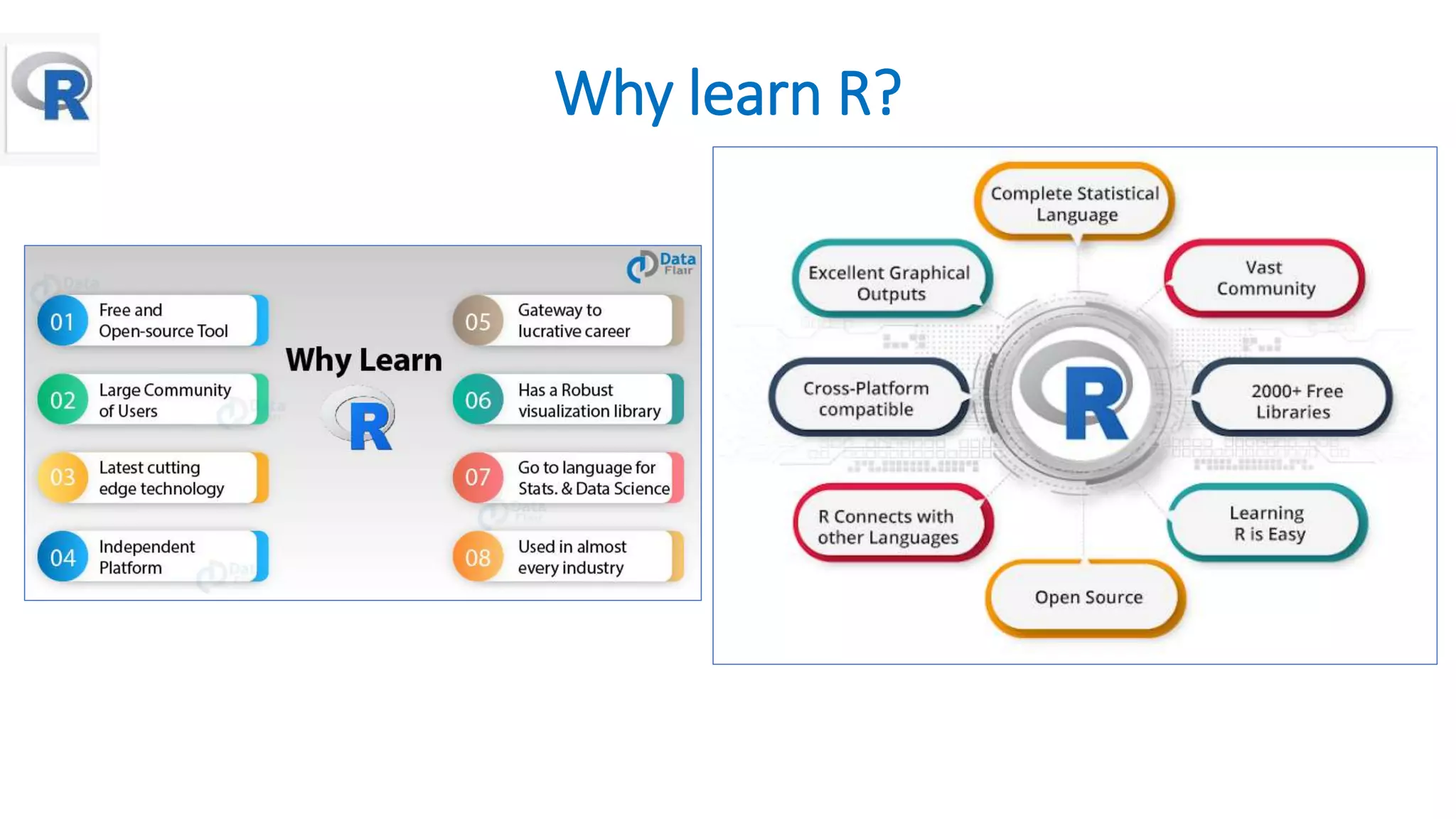 R

Why learn R?

Data Flair

01 Free and Open-source Tool

02 Large Community of Users

03 Latest cutting edge technology

04 Independent Platform

Why Learn

R

05 Gateway to lucrative career

06 Has a Robust visualization library

07 Go to language for Stats. & Data Science

08 Used in almost every industry

Complete Statistical Language

Excellent Graphical Outputs

Vast Community

Cross-Platform compatible

R

2000+ Free Libraries

R Connects with other Languages

Learning R is Easy

Open Source